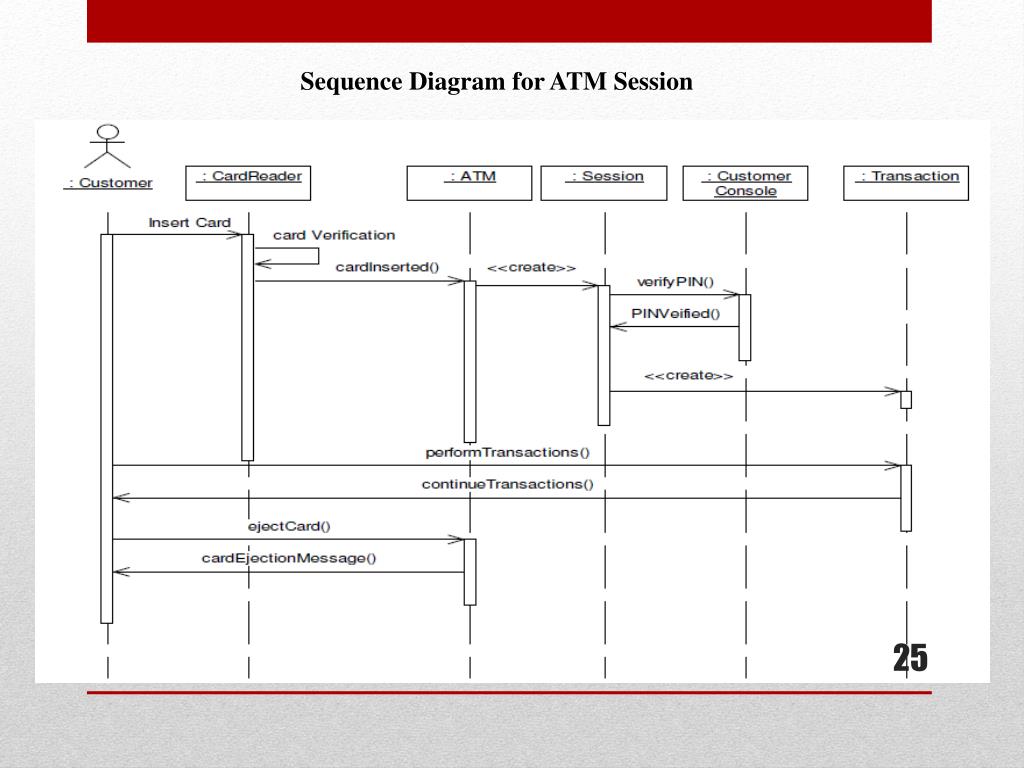 Sequence Diagram for ATM Session

: Customer

: CardReader

: ATM

: Session

: Customer Console

: Transaction

Insert Card

card Verification

cardInserted()

<<create>>

verifyPIN()

PINVeified()

<<create>>

performTransactions()

continueTransactions()

ejectCard()

cardEjectionMessage()

25